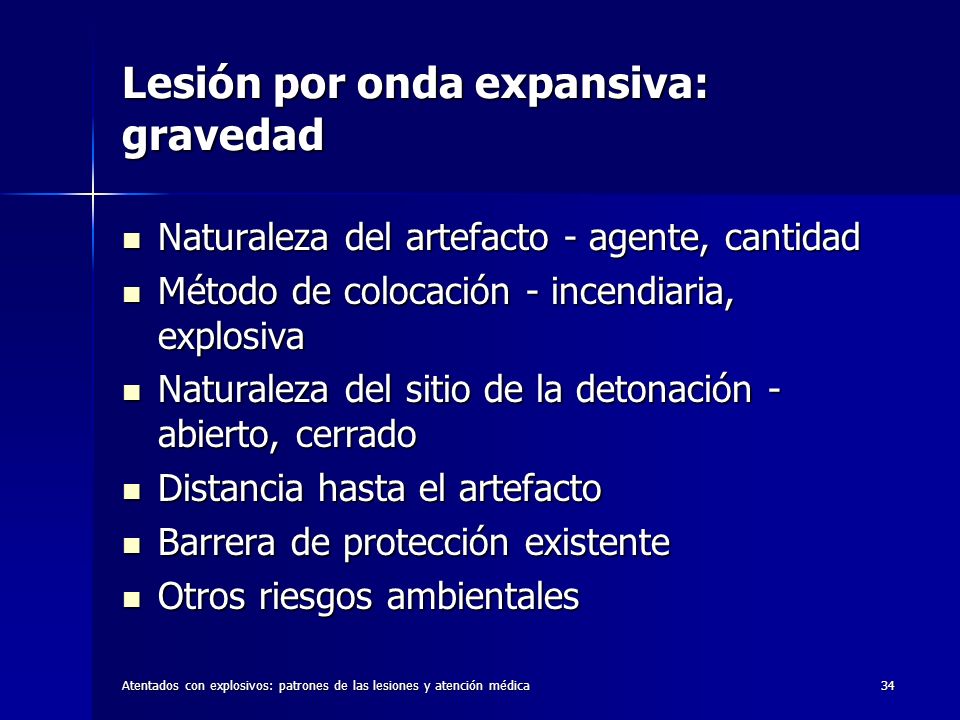 Lesión por onda expansiva: gravedad

- Naturaleza del artefacto - agente, cantidad
- Método de colocación - incendiaria, explosiva
- Naturaleza del sitio de la detonación - abierto, cerrado
- Distancia hasta el artefacto
- Barrera de protección existente
- Otros riesgos ambientales

Atentados con explosivos: patrones de las lesiones y atención médica

34